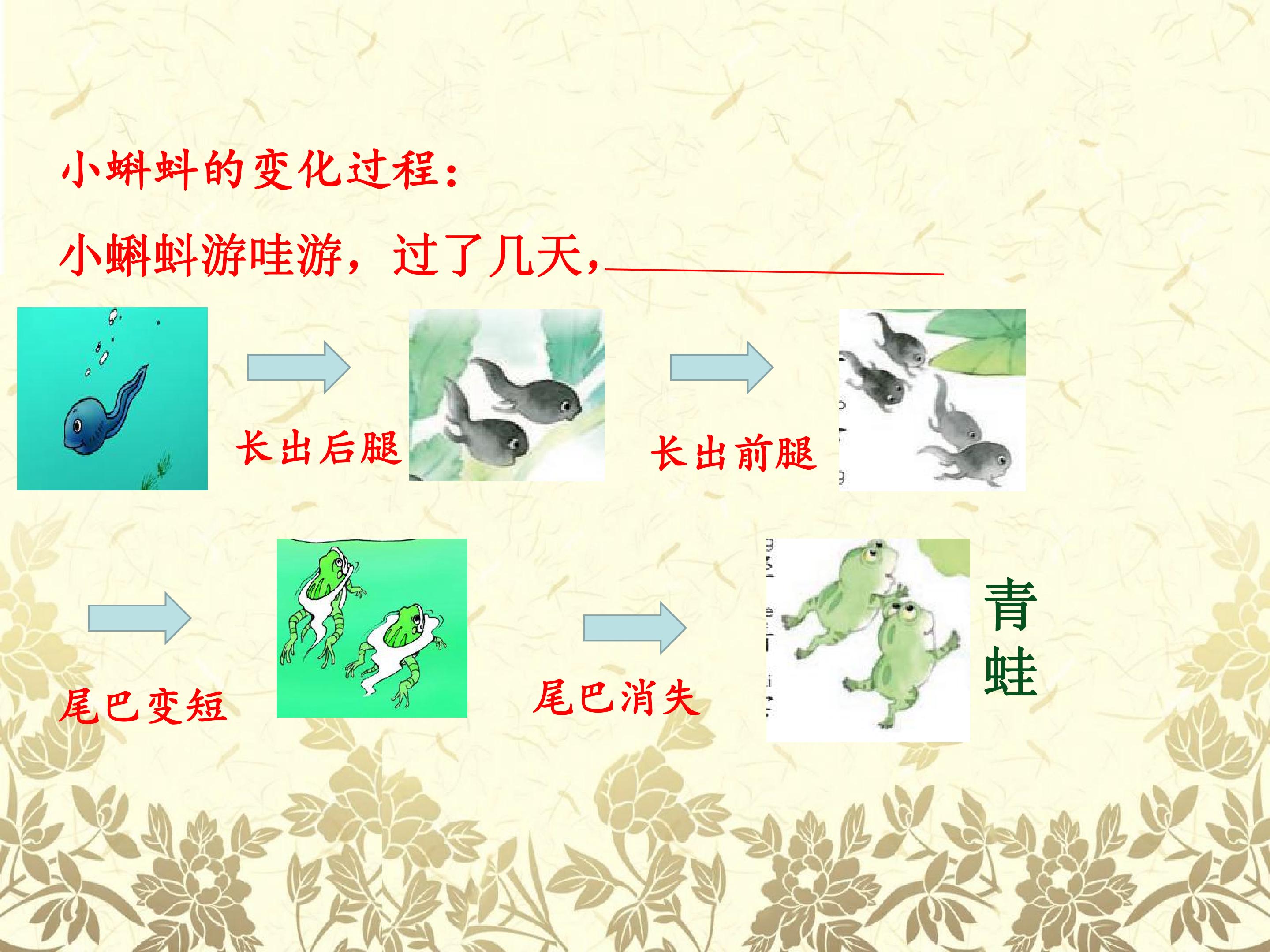 小蝌蚪的变化过程：

小蝌蚪游哇游，过了几天，____

长出后腿

长出前腿

尾巴变短

尾巴消失

青蛙